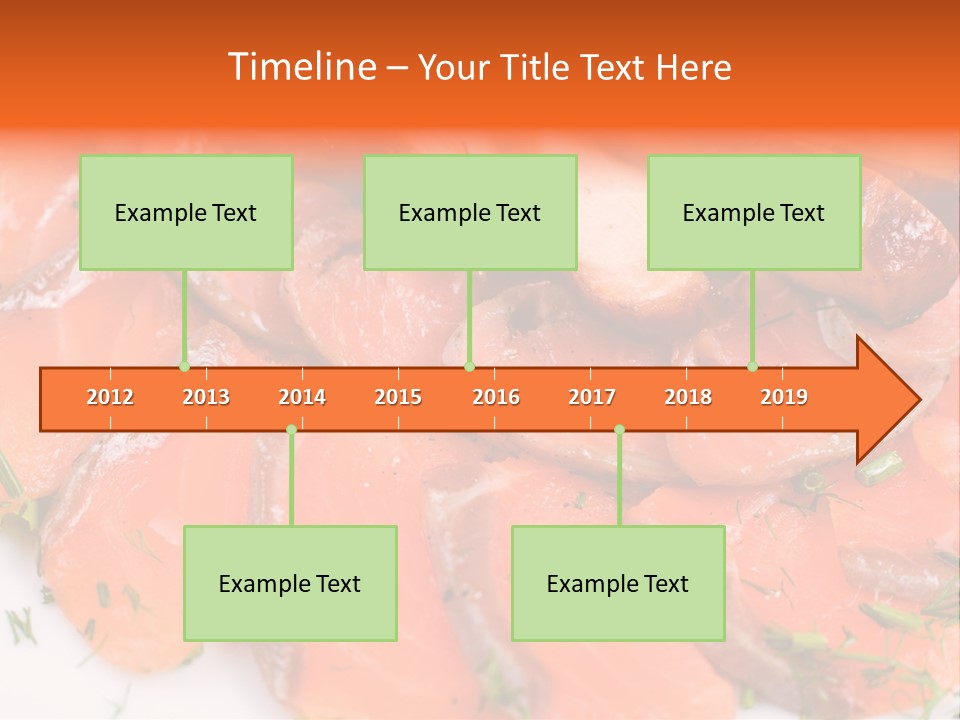 Timeline – Your Title Text Here

Example Text

Example Text

Example Text

2012 2013 2014 2015 2016 2017 2018 2019

Example Text

Example Text